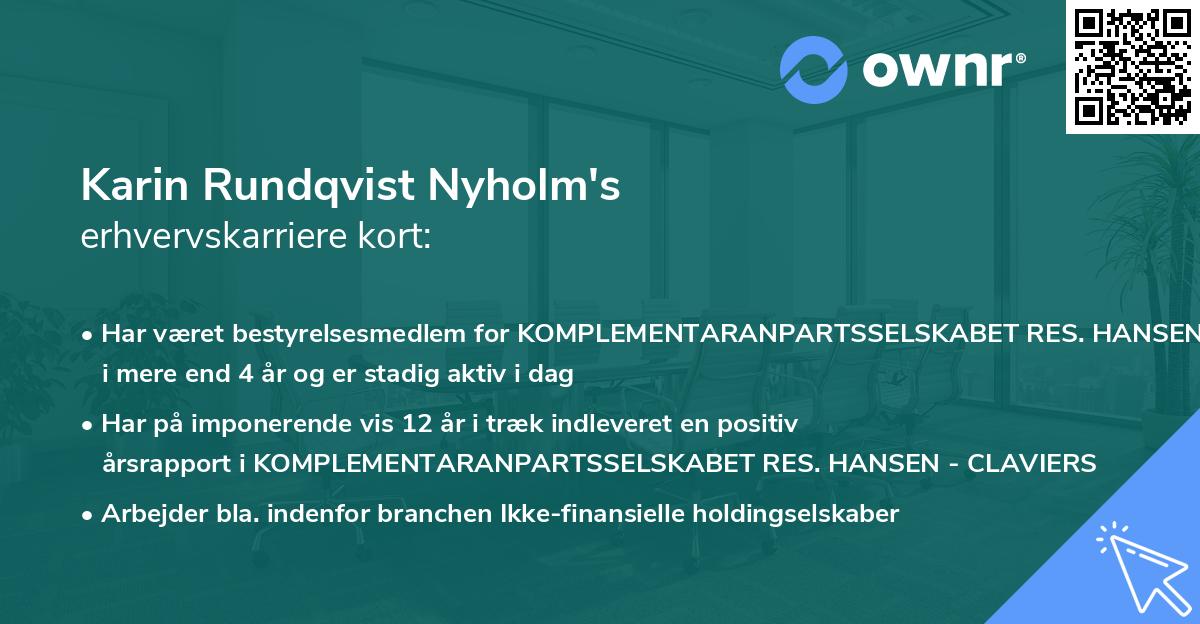 ownr®

Karin Rundqvist Nyholm's
erhvervskarriere kort:

• Har været bestyrelsesmedlem for KOMPLEMENTARANPARTSSELSKABET RES. HANSEN i mere end 4 år og er stadig aktiv i dag

• Har på imponerende vis 12 år i træk indleveret en positiv årsrapport i KOMPLEMENTARANPARTSSELSKABET RES. HANSEN - CLAVIERS

• Arbejder bla. indenfor branchen Ikke-finansielle holdingselskaber